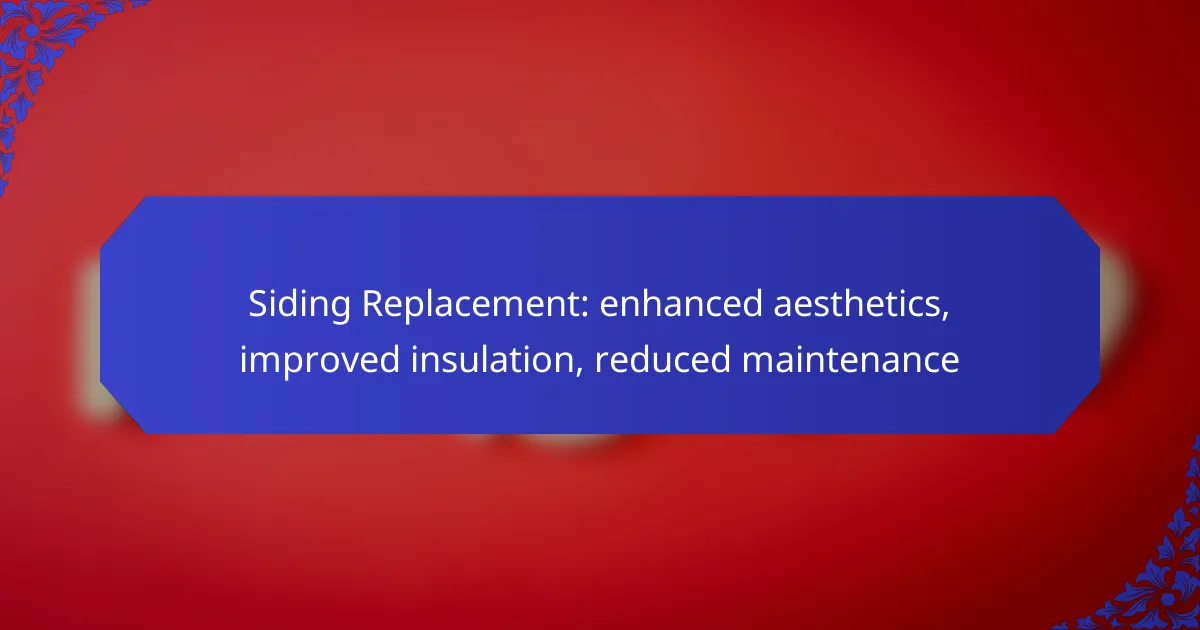 Siding Replacement: enhanced aesthetics, improved insulation, reduced maintenance